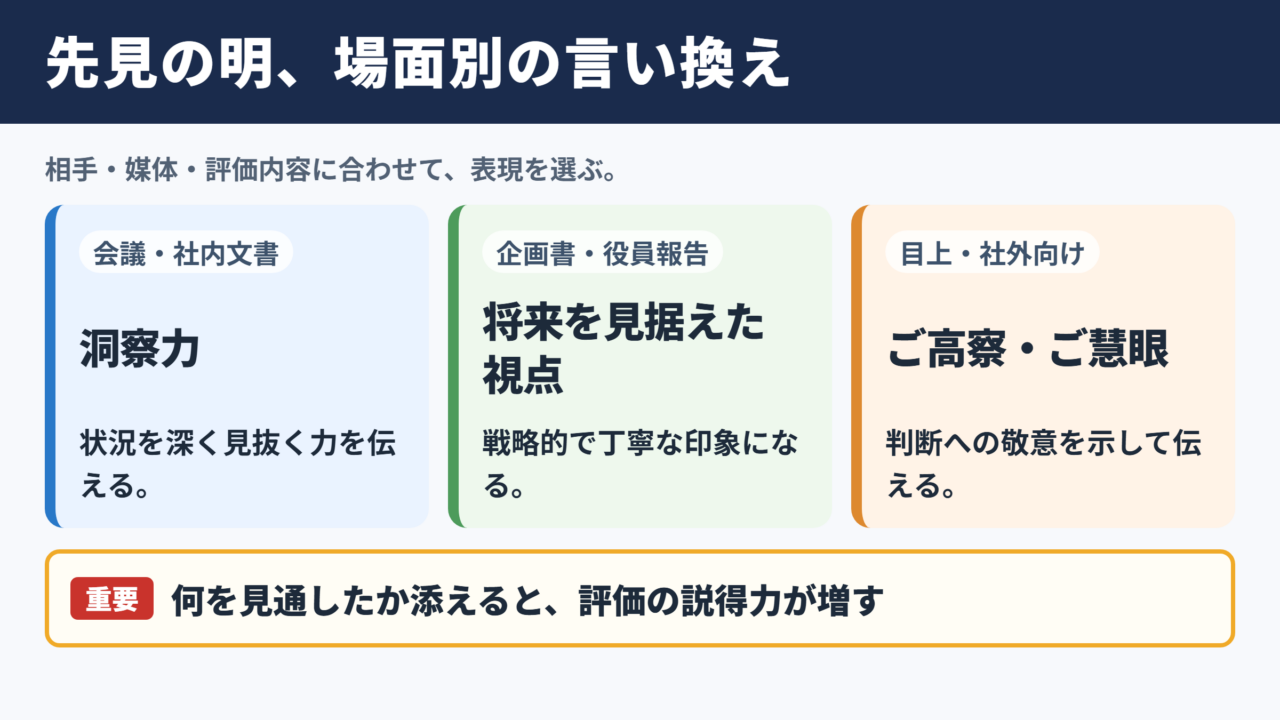 先見の明、場面別の言い換え

相手・媒体・評価内容に合わせて、表現を選ぶ。

会議・社内文書

洞察力

状況を深く見抜く力を伝える。

企画書・役員報告

将来を見据えた視点

戦略的で丁寧な印象になる。

目上・社外向け

ご高察・ご慧眼

判断への敬意を示して伝える。

重要 何を見通したか添えると、評価の説得力が増す